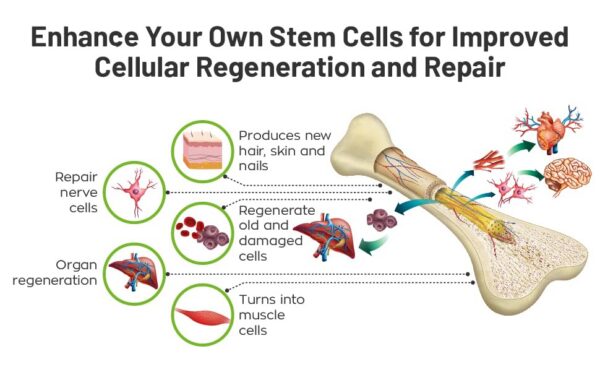 Enhance Your Own Stem Cells for Improved Cellular Regeneration and Repair

Produces new hair, skin and nails

Repair nerve cells

Regenerate old and damaged cells

Organ regeneration

Turns into muscle cells